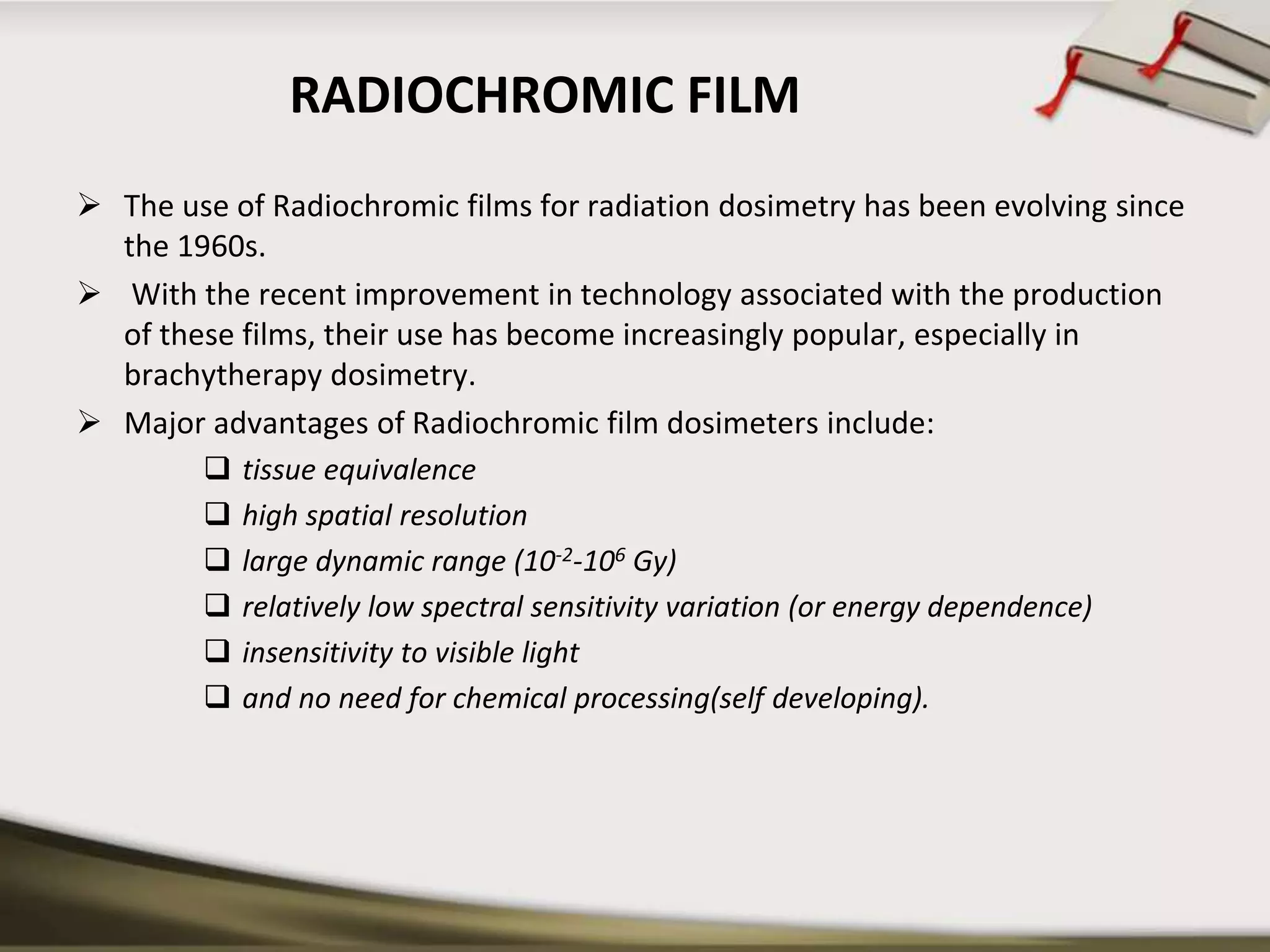 RADIOCHROMIC FILM

➢ The use of Radiochromic films for radiation dosimetry has been evolving since the 1960s.

➢ With the recent improvement in technology associated with the production of these films, their use has become increasingly popular, especially in brachytherapy dosimetry.

➢ Major advantages of Radiochromic film dosimeters include:

❑ tissue equivalence
❑ high spatial resolution
❑ large dynamic range ($10^{-2}$-$10^{6}$ Gy)
❑ relatively low spectral sensitivity variation (or energy dependence)
❑ insensitivity to visible light
❑ and no need for chemical processing(self developing).